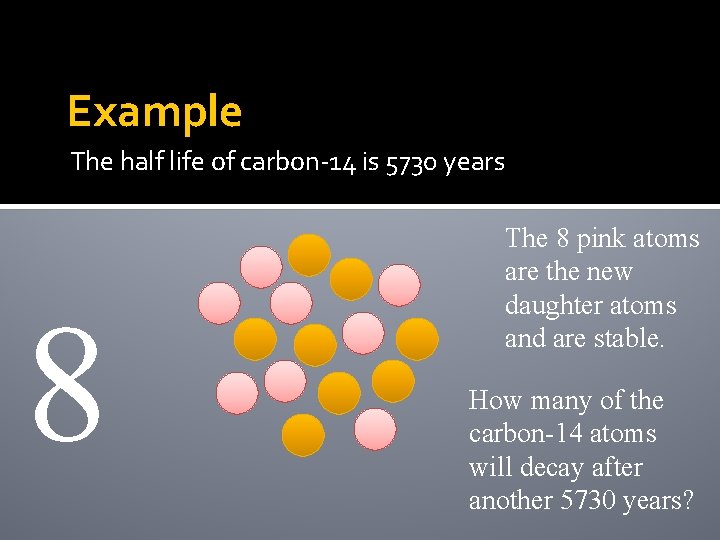 Example

The half life of carbon-14 is 5730 years

8

The 8 pink atoms are the new daughter atoms and are stable.

How many of the carbon-14 atoms will decay after another 5730 years?